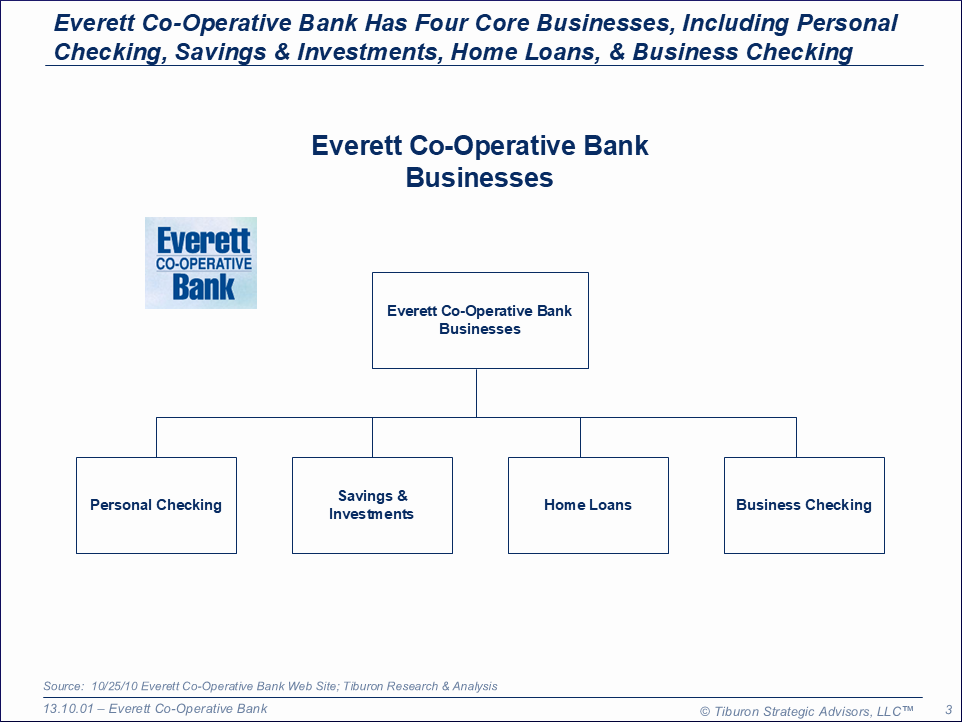 Everett Co-Operative Bank Has Four Core Businesses, Including Personal Checking, Savings & Investments, Home Loans, & Business Checking

Everett Co-Operative Bank
Businesses

Everett
CO-OPERATIVE
Bank

Everett Co-Operative Bank Businesses

Personal Checking

Savings & Investments

Home Loans

Business Checking

Source: 10/25/10 Everett Co-Operative Bank Web Site; Tiburon Research & Analysis

13.10.01 – Everett Co-Operative Bank

© Tiburon Strategic Advisors, LLC™

3